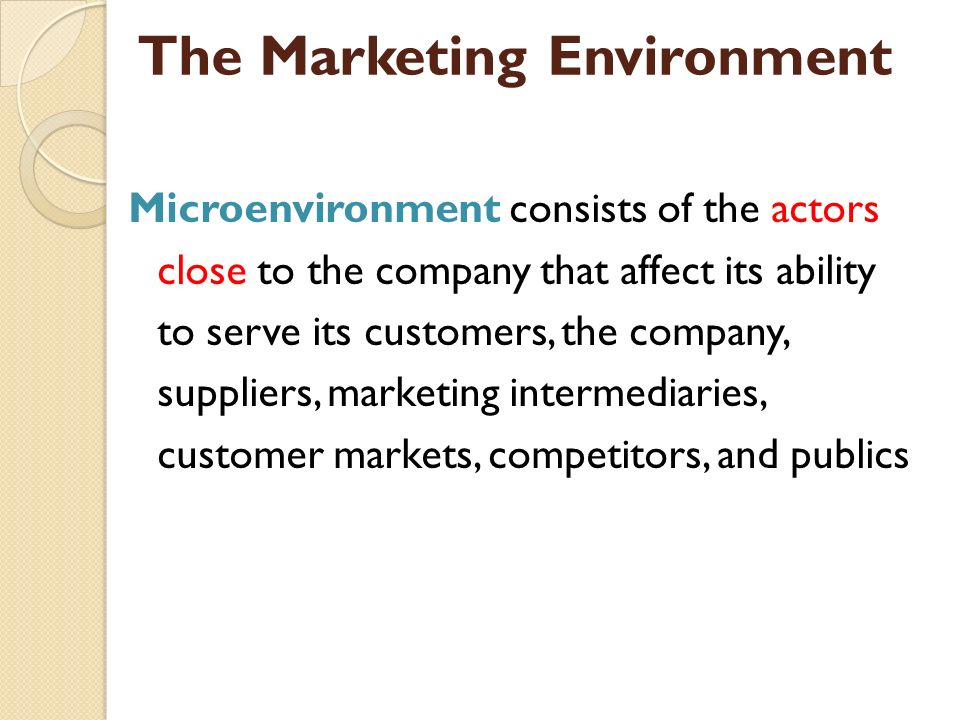 The Marketing Environment

Microenvironment consists of the actors close to the company that affect its ability to serve its customers, the company, suppliers, marketing intermediaries, customer markets, competitors, and publics